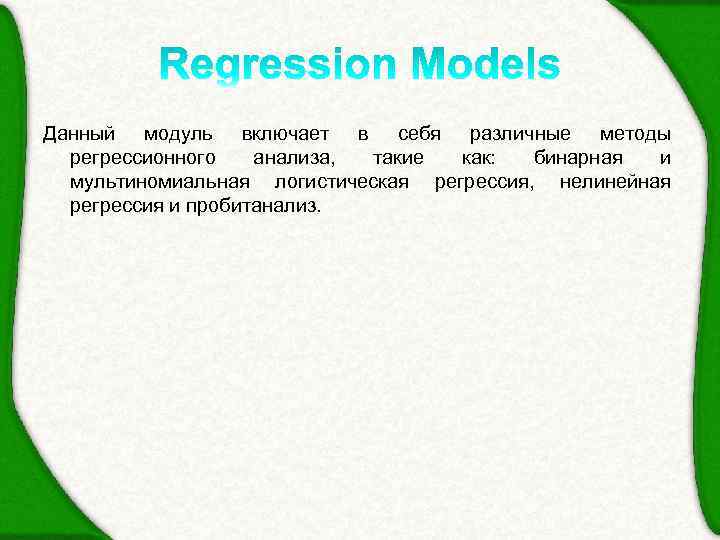 Regression Models

Данный модуль включает в себя различные методы регрессионного анализа, такие как: бинарная и мультиномиальная логистическая регрессия, нелинейная регрессия и пробитанализ.